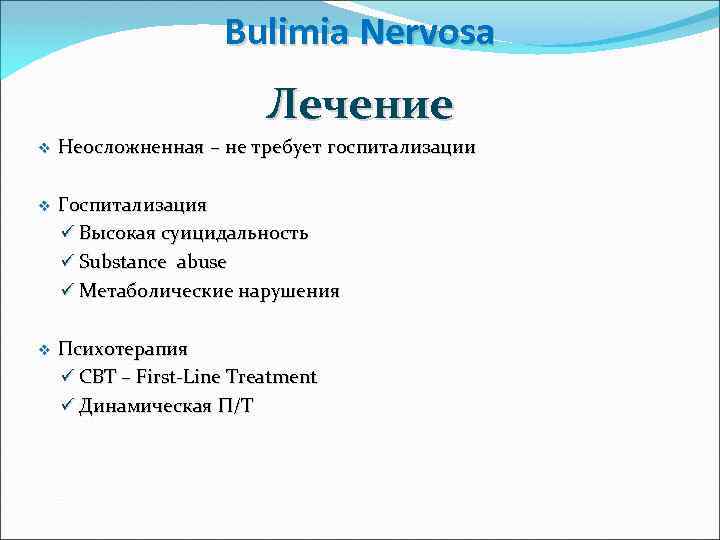 Bulimia Nervosa

Лечение

❖ Неосложненная – не требует госпитализации

❖ Госпитализация
✓ Высокая суицидальность
✓ Substance abuse
✓ Метаболические нарушения

❖ Психотерапия
✓ CBT – First-Line Treatment
✓ Динамическая П/Т